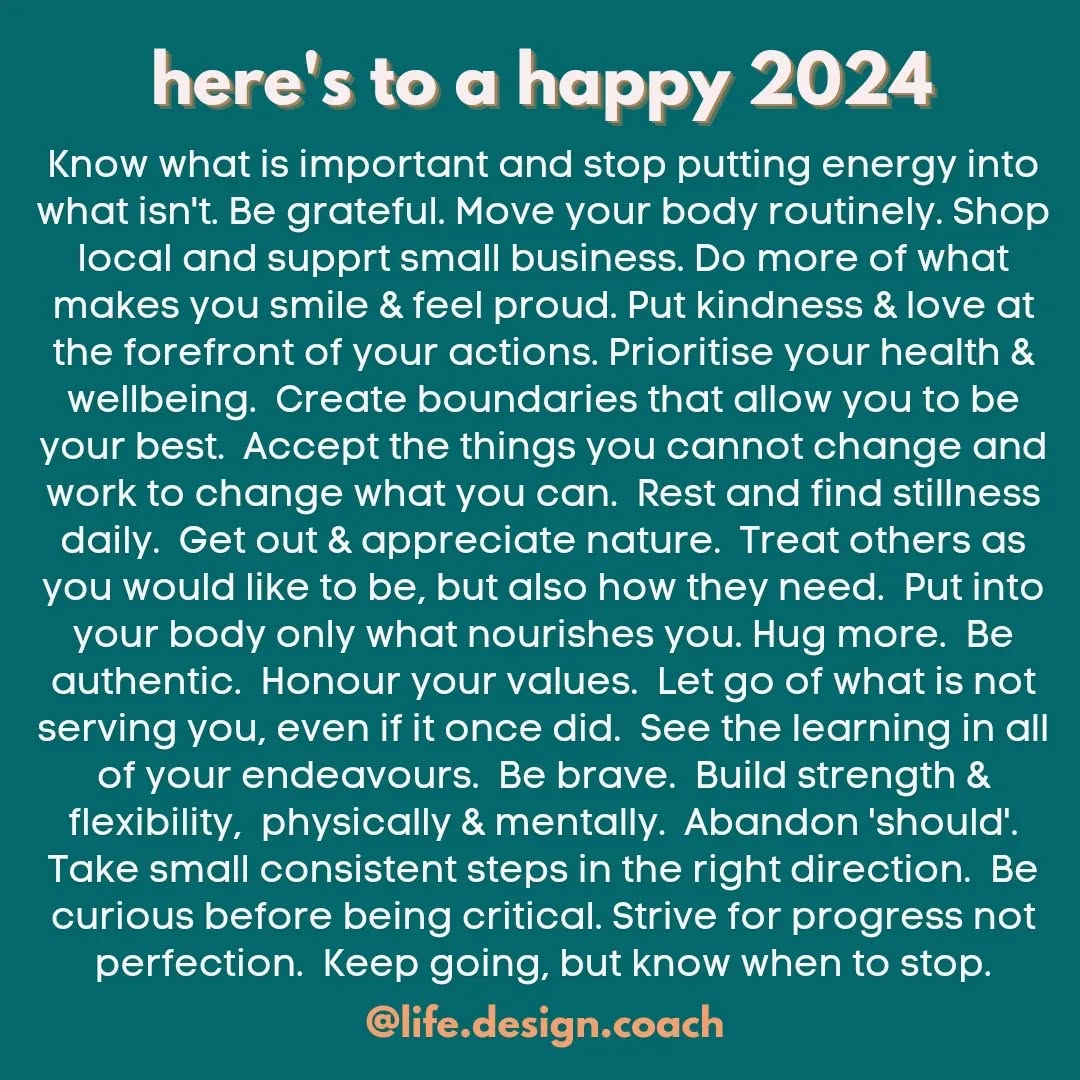 here's to a happy 2024

Know what is important and stop putting energy into what isn't. Be grateful. Move your body routinely. Shop local and supprt small business. Do more of what makes you smile & feel proud. Put kindness & love at the forefront of your actions. Prioritise your health & wellbeing. Create boundaries that allow you to be your best. Accept the things you cannot change and work to change what you can. Rest and find stillness daily. Get out & appreciate nature. Treat others as you would like to be, but also how they need. Put into your body only what nourishes you. Hug more. Be authentic. Honour your values. Let go of what is not serving you, even if it once did. See the learning in all of your endeavours. Be brave. Build strength & flexibility, physically & mentally. Abandon 'should'. Take small consistent steps in the right direction. Be curious before being critical. Strive for progress not perfection. Keep going, but know when to stop.

@life.design.coach